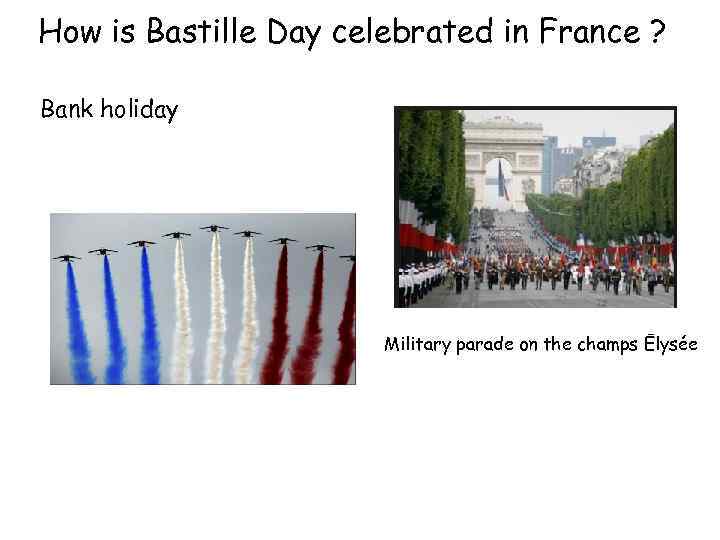 How is Bastille Day celebrated in France ?

Bank holiday

Military parade on the champs Élysée